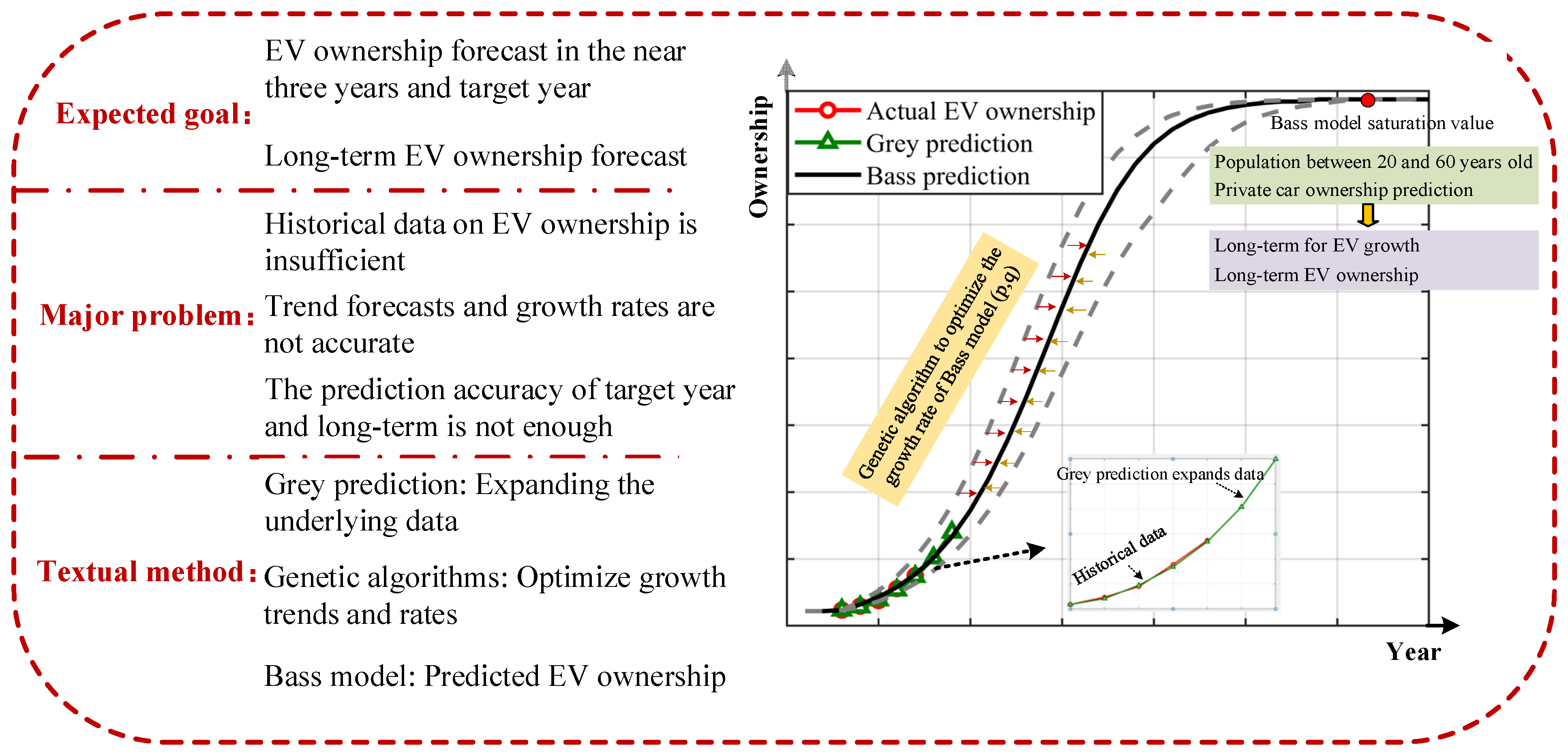 Expected goal:

EV ownership forecast in the near three years and target year

Long-term EV ownership forecast

Major problem:

Historical data on EV ownership is insufficient

Trend forecasts and growth rates are not accurate

The prediction accuracy of target year and long-term is not enough

Textual method:

Grey prediction: Expanding the underlying data

Genetic algorithms: Optimize growth trends and rates

Bass model: Predicted EV ownership

Ownership

Actual EV ownership
Grey prediction
Bass prediction

Bass model saturation value

Population between 20 and 60 years old
Private car ownership prediction

Long-term for EV growth
Long-term EV ownership

Genetic algorithm to optimize the growth rate of Bass model (p,q)

Grey prediction expands data

Historical data

Year